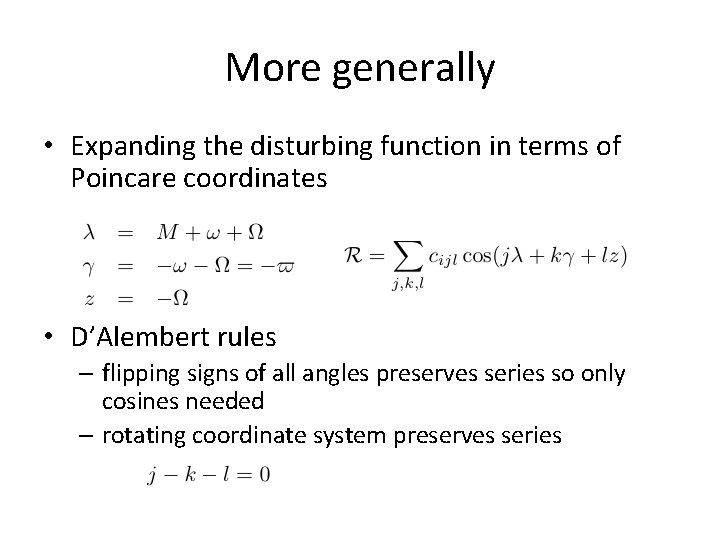 More generally

• Expanding the disturbing function in terms of Poincare coordinates

$\lambda = M + \omega + \Omega$
$\gamma = -\omega - \Omega = -\varpi$
$z = -\Omega$

$\mathcal{R} = \sum_{j,k,l} c_{ijl} \cos(j\lambda + k\gamma + lz)$

• D'Alembert rules
– flipping signs of all angles preserves series so only cosines needed
– rotating coordinate system preserves series

$j - k - l = 0$